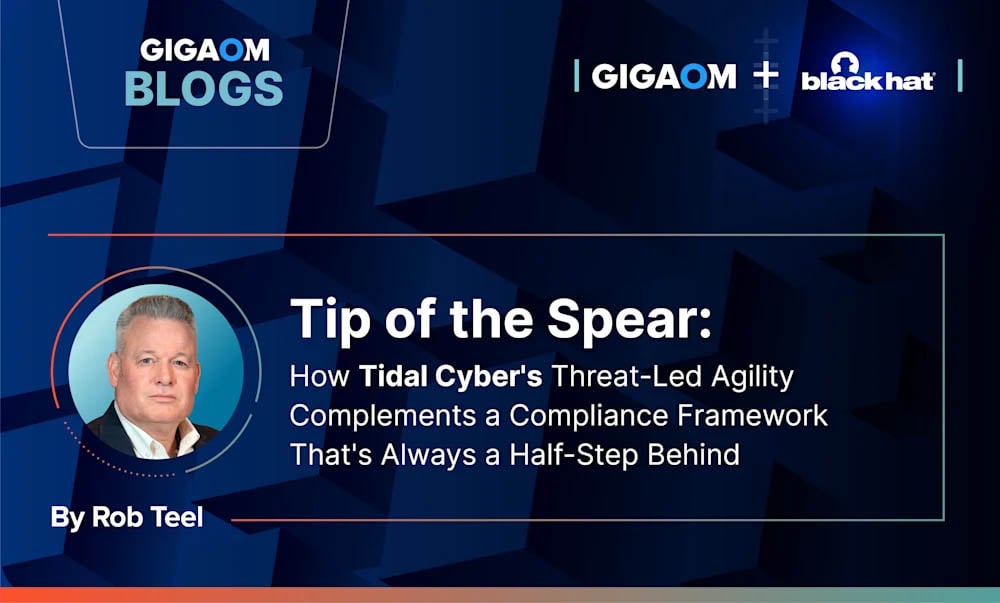 GIGAOM
BLOGS

GIGAOM + black hat

Tip of the Spear:
How Tidal Cyber's Threat-Led Agility Complements a Compliance Framework That's Always a Half-Step Behind

By Rob Teel